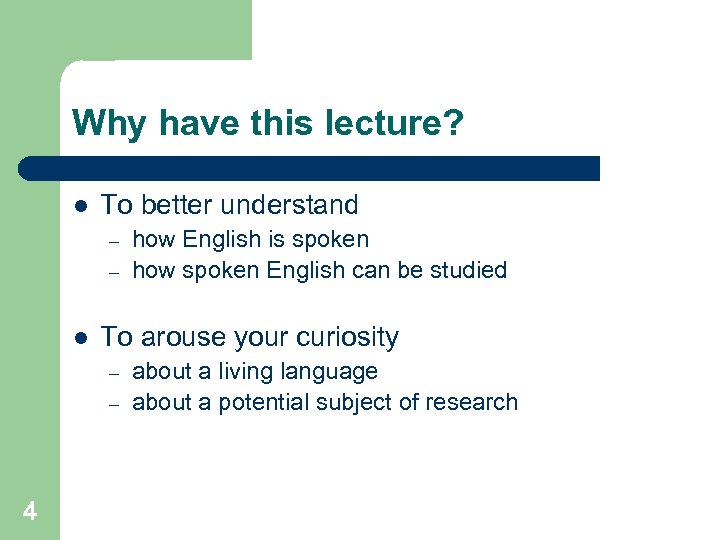 Why have this lecture?

- To better understand
  – how English is spoken
  – how spoken English can be studied

- To arouse your curiosity
  – about a living language
  – about a potential subject of research

4